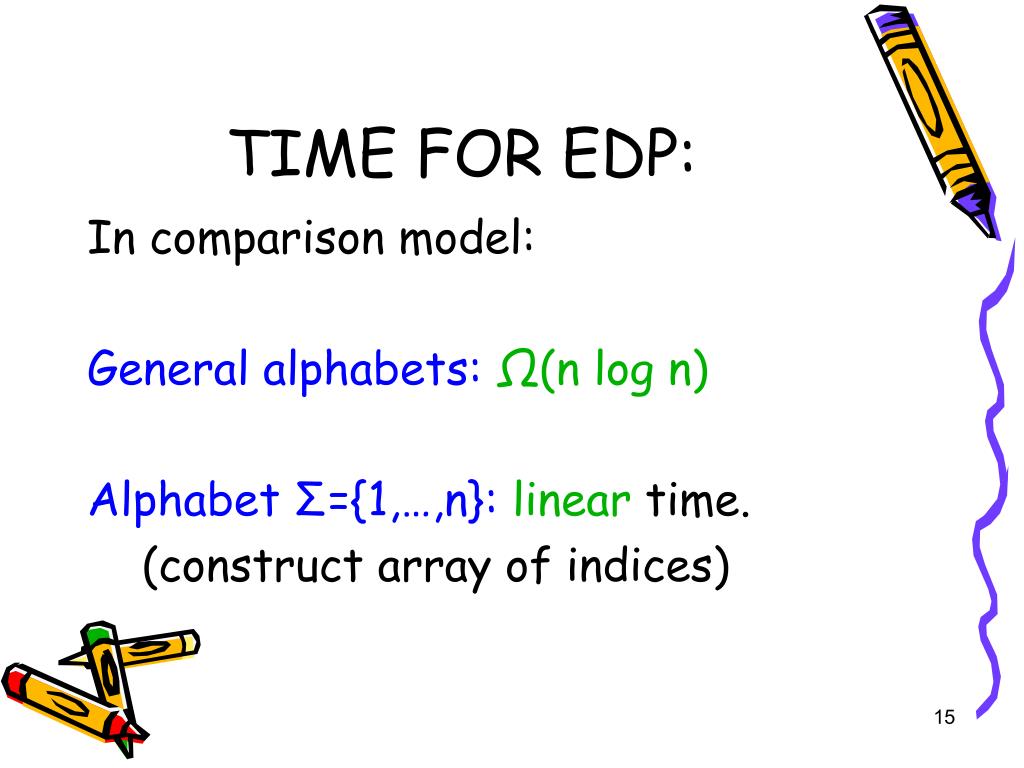 TIME FOR EDP:

In comparison model:

General alphabets: $\Omega(n \log n)$

Alphabet $\Sigma=\{1,\ldots,n\}$: linear time.
(construct array of indices)

15